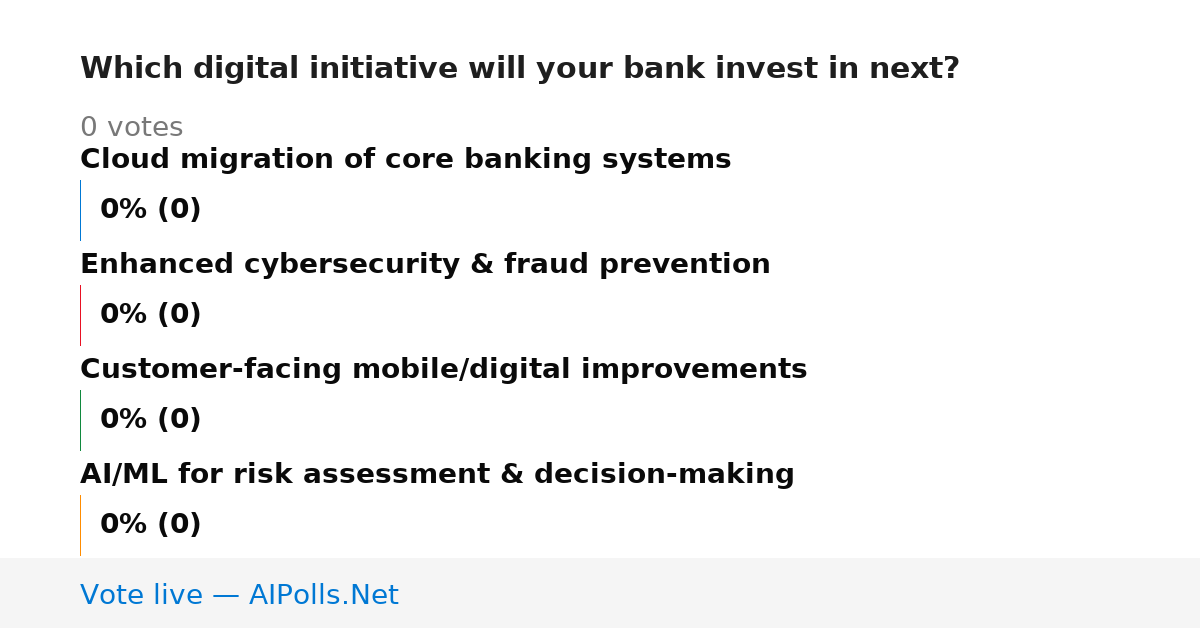 Which digital initiative will your bank invest in next?

0 votes

Cloud migration of core banking systems

0% (0)

Enhanced cybersecurity & fraud prevention

0% (0)

Customer-facing mobile/digital improvements

0% (0)

AI/ML for risk assessment & decision-making

0% (0)

Vote live — AIPolls.Net